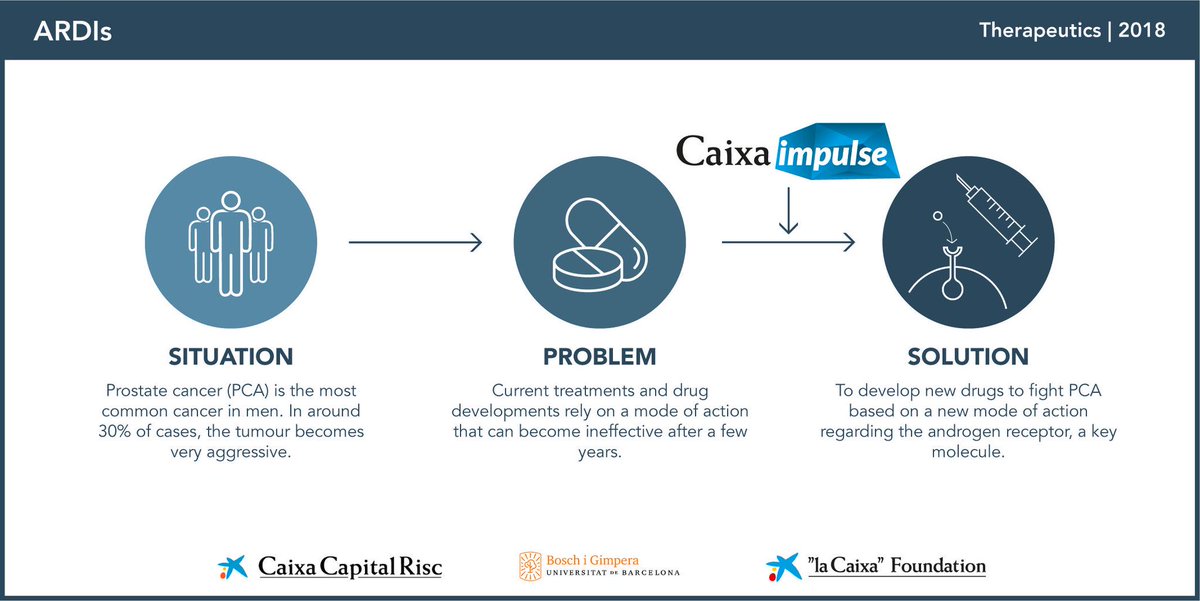 ARDIs

Therapeutics | 2018

Caixa impulse

SITUATION

Prostate cancer (PCA) is the most common cancer in men. In around 30% of cases, the tumour becomes very aggressive.

PROBLEM

Current treatments and drug developments rely on a mode of action that can become ineffective after a few years.

SOLUTION

To develop new drugs to fight PCA based on a new mode of action regarding the androgen receptor, a key molecule.

Caixa Capital Risc

Bosch i Gimpera UNIVERSITAT DE BARCELONA

"la Caixa" Foundation